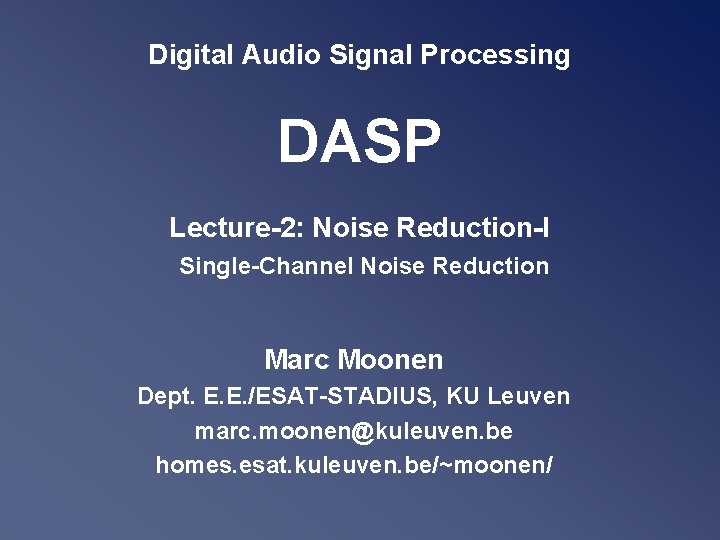 Digital Audio Signal Processing

DASP

Lecture-2: Noise Reduction-I

Single-Channel Noise Reduction

Marc Moonen

Dept. E.E./ESAT-STADIUS, KU Leuven

marc.moonen@kuleuven.be

homes.esat.kuleuven.be/~moonen/